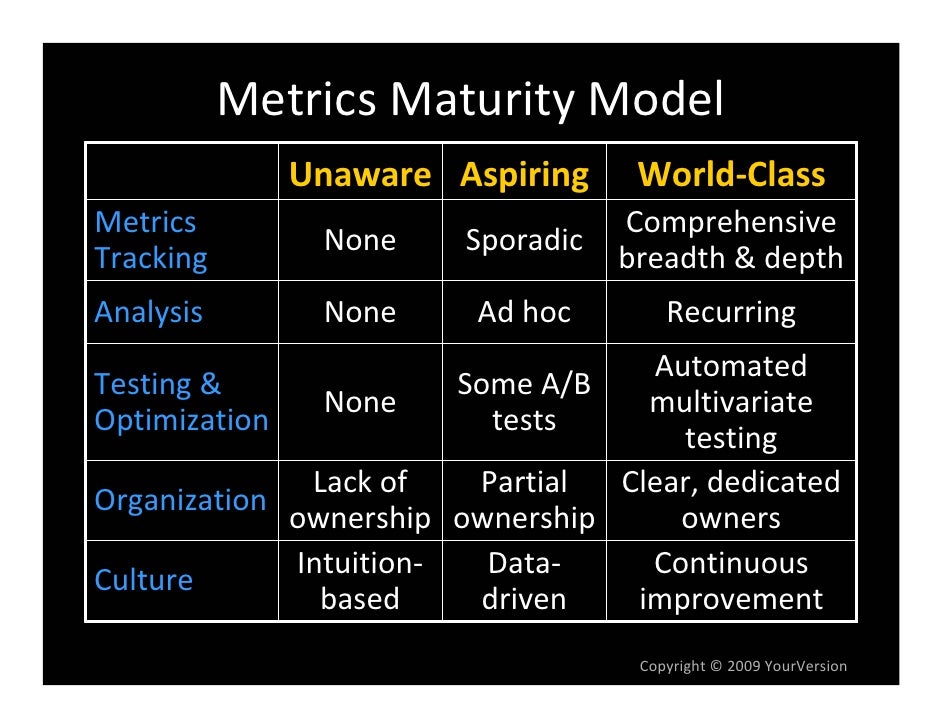 Metrics Maturity Model

| | Unaware | Aspiring | World-Class |
|---|---|---|---|
| Metrics Tracking | None | Sporadic | Comprehensive breadth & depth |
| Analysis | None | Ad hoc | Recurring |
| Testing & Optimization | None | Some A/B tests | Automated multivariate testing |
| Organization | Lack of ownership | Partial ownership | Clear, dedicated owners |
| Culture | Intuition-based | Data-driven | Continuous improvement |

Copyright © 2009 YourVersion